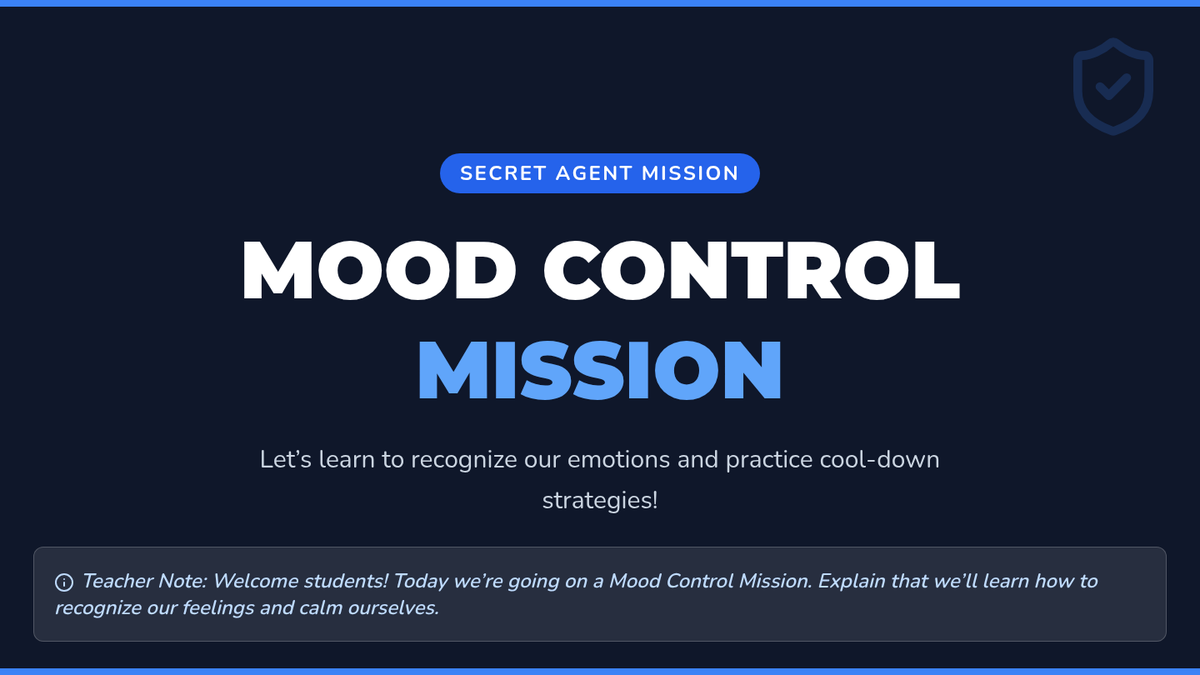 SECRET AGENT MISSION

MOOD CONTROL MISSION

Let’s learn to recognize our emotions and practice cool-down strategies!

Teacher Note: Welcome students! Today we’re going on a Mood Control Mission. Explain that we’ll learn how to recognize our feelings and calm ourselves.